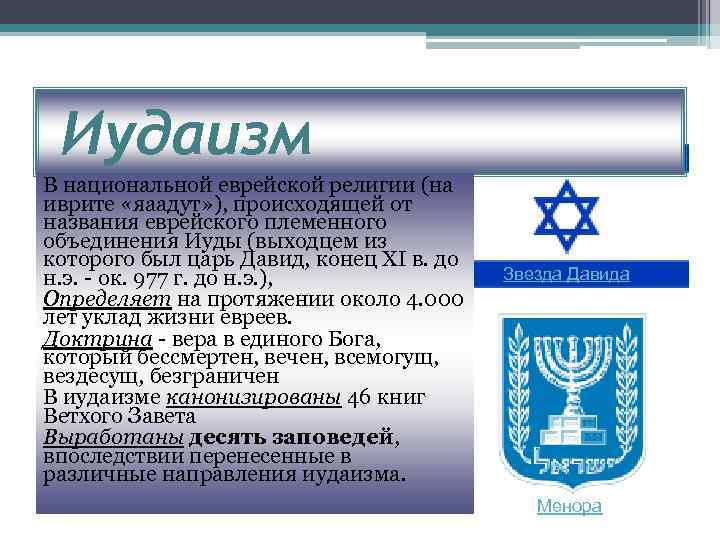 Иудаизм

В национальной еврейской религии (на иврите «яаадут»), происходящей от названия еврейского племенного объединения Иуды (выходцем из которого был царь Давид, конец XI в. до н.э. - ок. 977 г. до н.э.),

Определяет на протяжении около 4.000 лет уклад жизни евреев.

Доктрина - вера в единого Бога, который бессмертен, вечен, всемогущ, вездесущ, безграничен

В иудаизме канонизированы 46 книг Ветхого Завета

Выработаны десять заповедей, впоследствии перенесенные в различные направления иудаизма.

Звезда Давида

ישראל

Менора